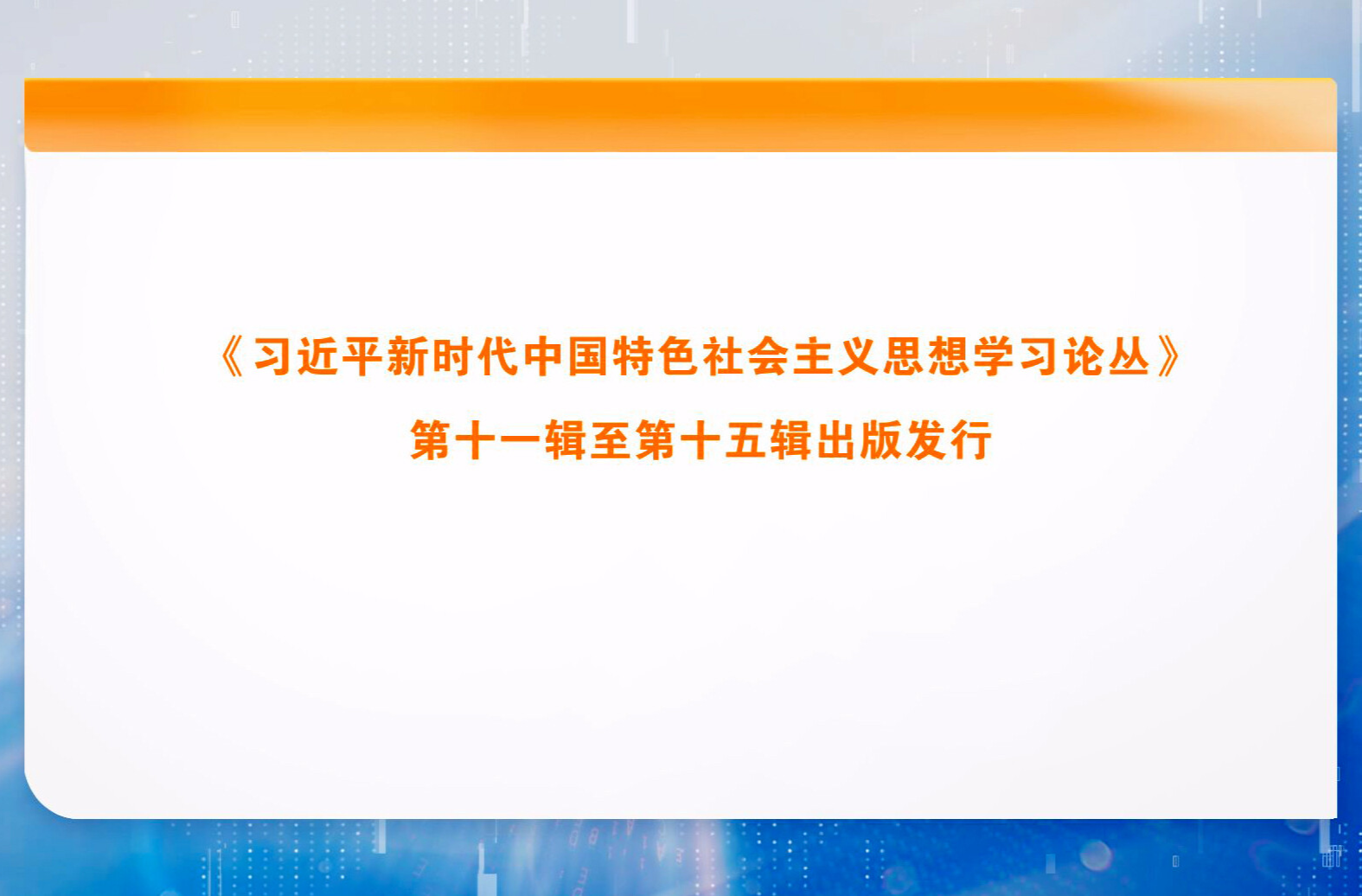 《习近平新时代中国特色社会主义思想学习论丛》
第十一辑至第十五辑出版发行